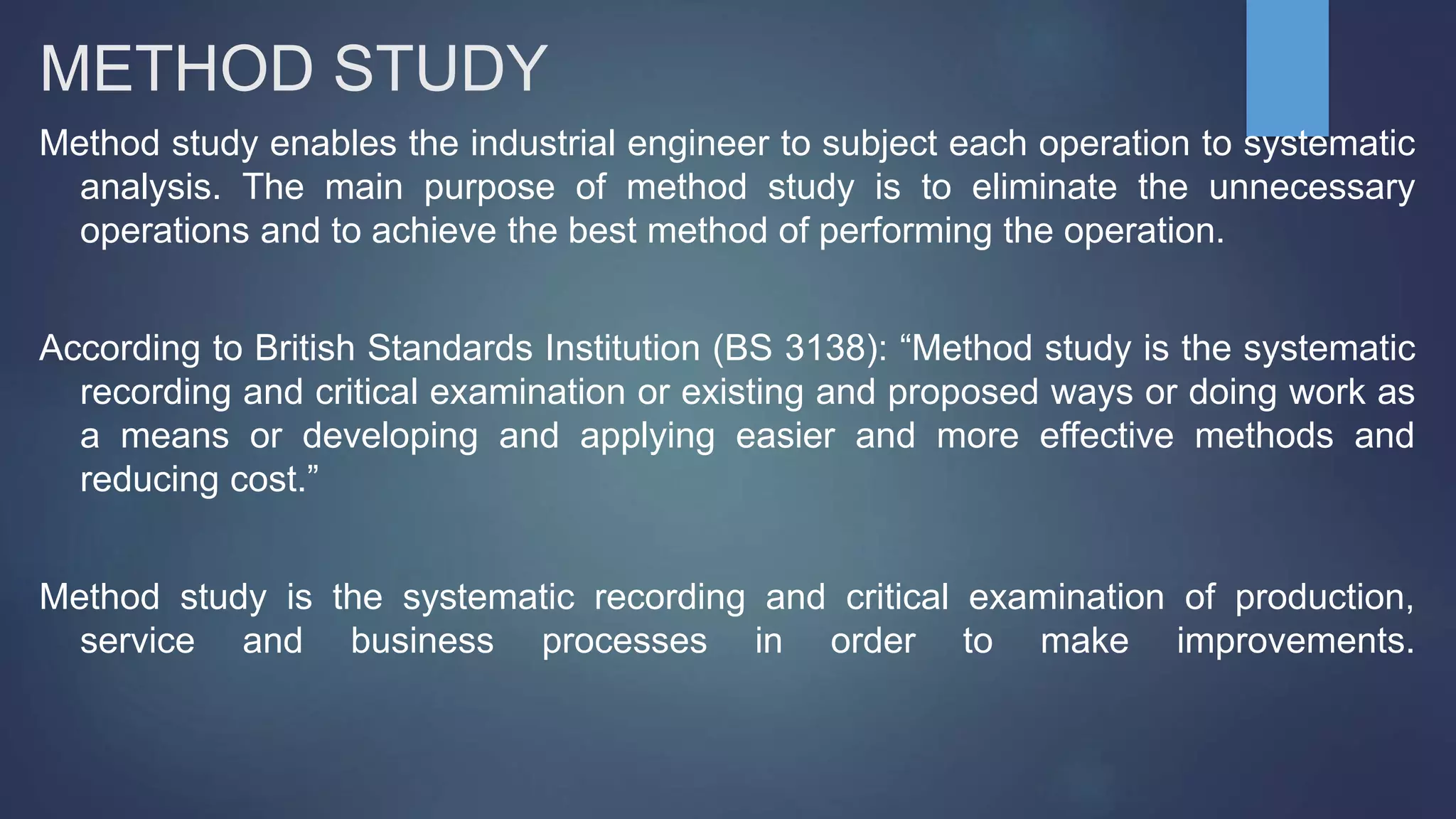 METHOD STUDY

Method study enables the industrial engineer to subject each operation to systematic analysis. The main purpose of method study is to eliminate the unnecessary operations and to achieve the best method of performing the operation.

According to British Standards Institution (BS 3138): “Method study is the systematic recording and critical examination or existing and proposed ways or doing work as a means or developing and applying easier and more effective methods and reducing cost.”

Method study is the systematic recording and critical examination of production, service and business processes in order to make improvements.